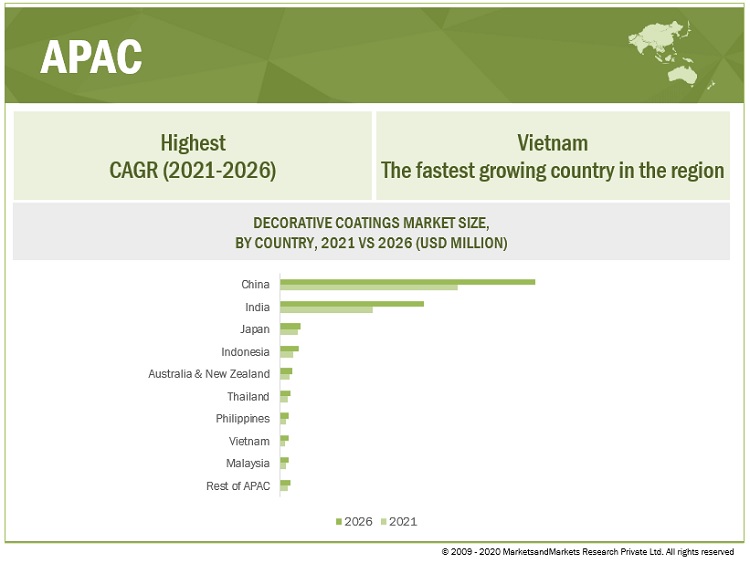 APAC

Highest
CAGR (2021-2026)

Vietnam
The fastest growing country in the region

DECORATIVE COATINGS MARKET SIZE, BY COUNTRY, 2021 VS 2026 (USD MILLION)

China
India
Japan
Indonesia
Australia & New Zealand
Thailand
Philippines
Vietnam
Malaysia
Rest of APAC

2026 2021

© 2009 - 2020 MarketsandMarkets Research Private Ltd. All rights reserved